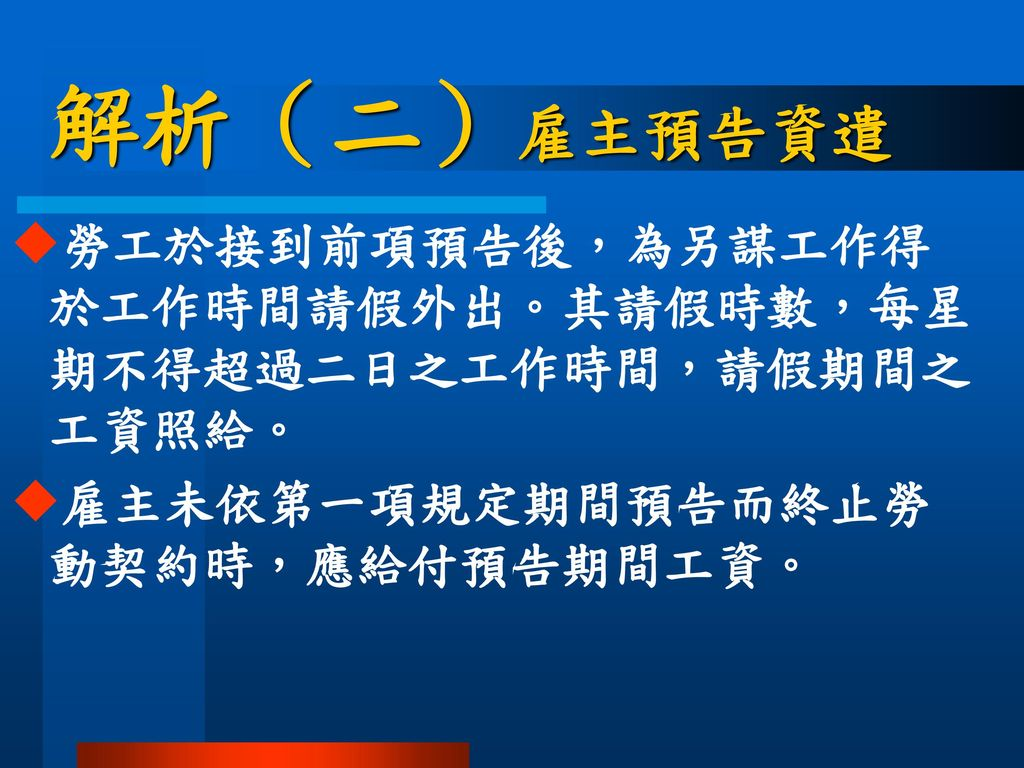 解析（二）雇主預告資遣

◆勞工於接到前項預告後，為另謀工作得於工作時間請假外出。其請假時數，每星期不得超過二日之工作時間，請假期間之工資照給。

◆雇主未依第一項規定期間預告而終止勞動契約時，應給付預告期間工資。